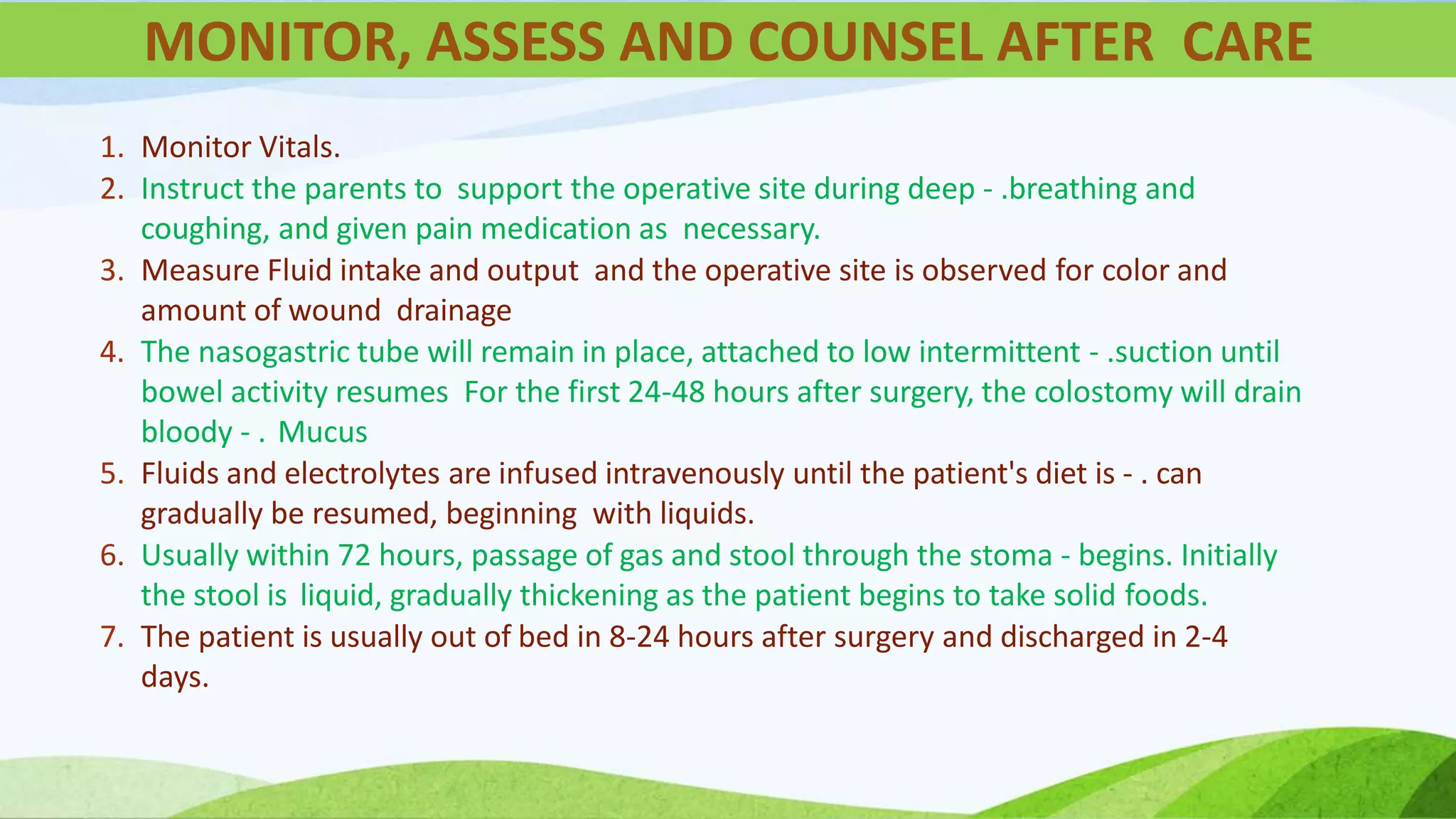 MONITOR, ASSESS AND COUNSEL AFTER CARE

1. Monitor Vitals.
2. Instruct the parents to support the operative site during deep - .breathing and coughing, and given pain medication as necessary.
3. Measure Fluid intake and output and the operative site is observed for color and amount of wound drainage
4. The nasogastric tube will remain in place, attached to low intermittent - .suction until bowel activity resumes For the first 24-48 hours after surgery, the colostomy will drain bloody - . Mucus
5. Fluids and electrolytes are infused intravenously until the patient's diet is - . can gradually be resumed, beginning with liquids.
6. Usually within 72 hours, passage of gas and stool through the stoma - begins. Initially the stool is liquid, gradually thickening as the patient begins to take solid foods.
7. The patient is usually out of bed in 8-24 hours after surgery and discharged in 2-4 days.